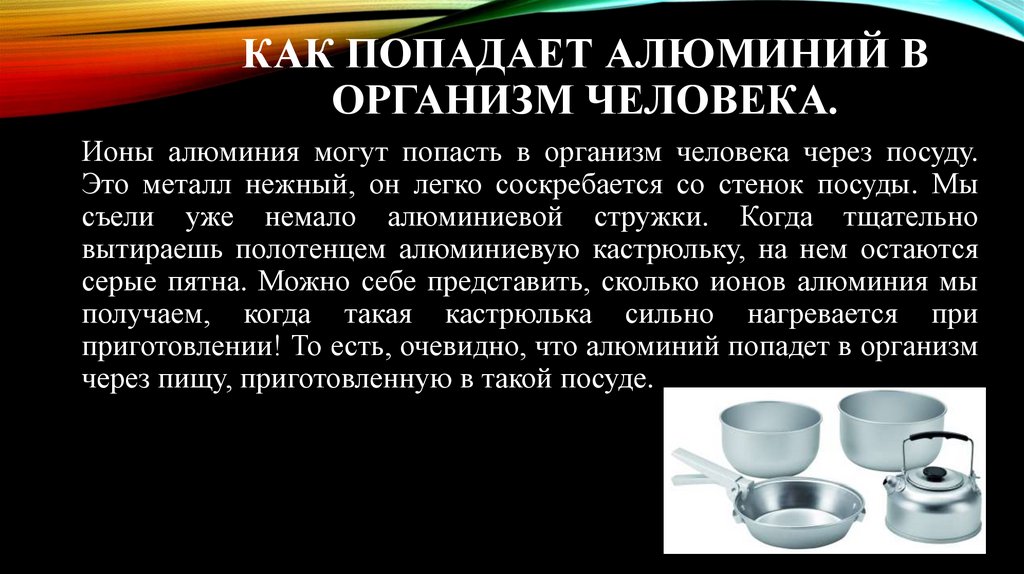 КАК ПОПАДАЕТ АЛЮМИНИЙ В ОРГАНИЗМ ЧЕЛОВЕКА.

Ионы алюминия могут попасть в организм человека через посуду. Это металл нежный, он легко соскребается со стенок посуды. Мы съели уже немало алюминиевой стружки. Когда тщательно вытираешь полотенцем алюминиевую кастрюльку, на нем остаются серые пятна. Можно себе представить, сколько ионов алюминия мы получаем, когда такая кастрюлька сильно нагревается при приготовлении! То есть, очевидно, что алюминий попадет в организм через пищу, приготовленную в такой посуде.